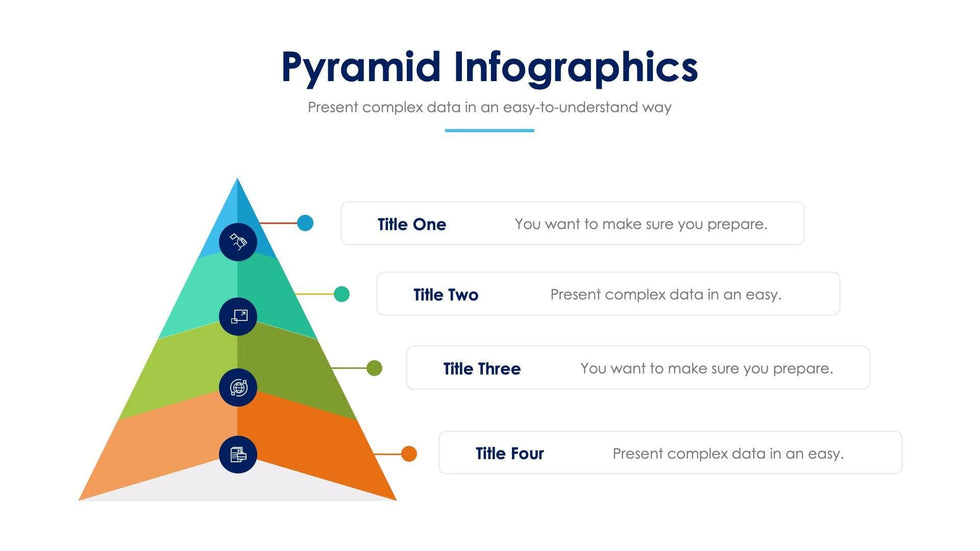 Pyramid Infographics

Present complex data in an easy-to-understand way

Title One You want to make sure you prepare.

Title Two Present complex data in an easy.

Title Three You want to make sure you prepare.

Title Four Present complex data in an easy.